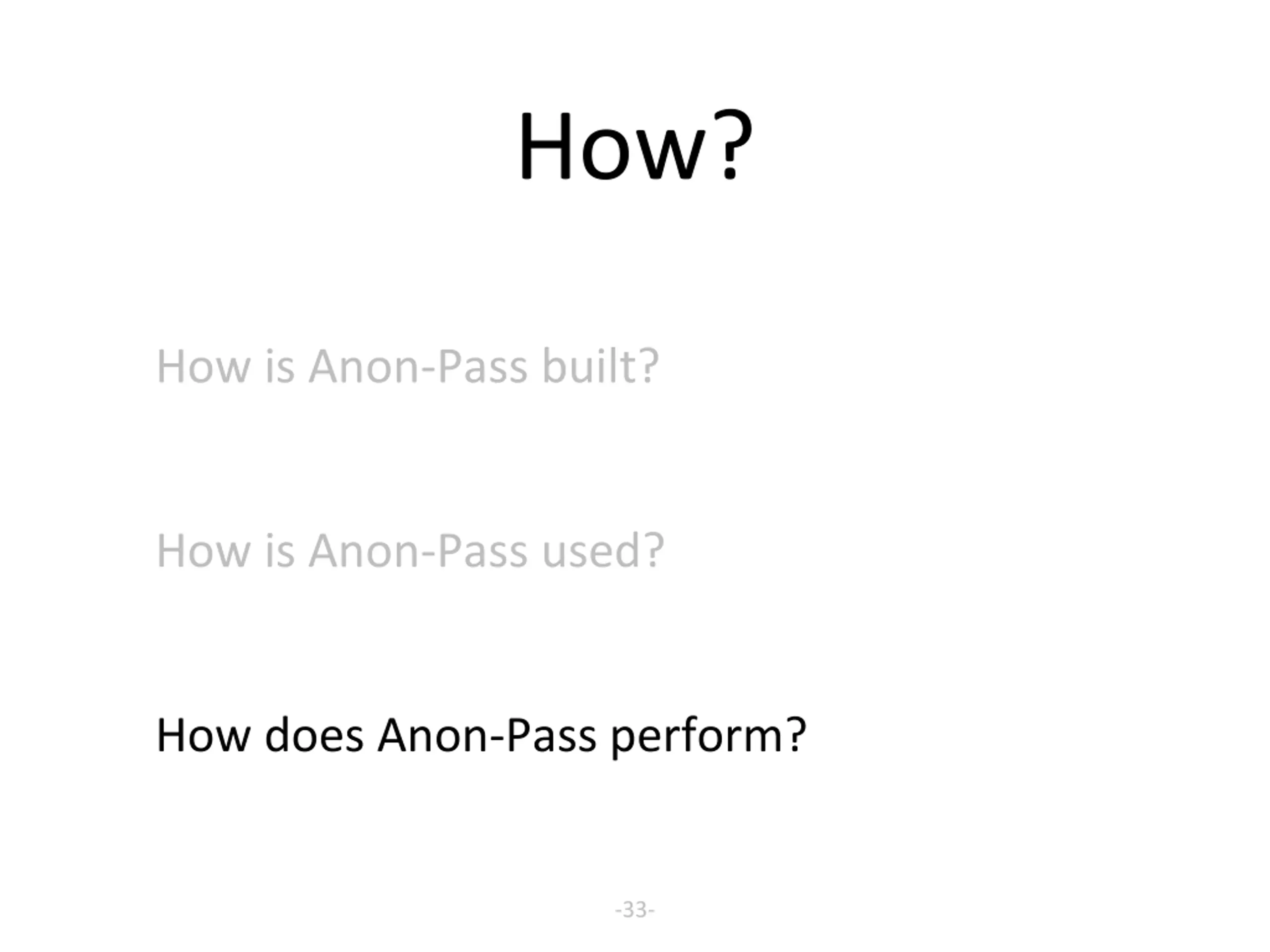 How?

How is Anon-Pass built?

How is Anon-Pass used?

How does Anon-Pass perform?

-33-